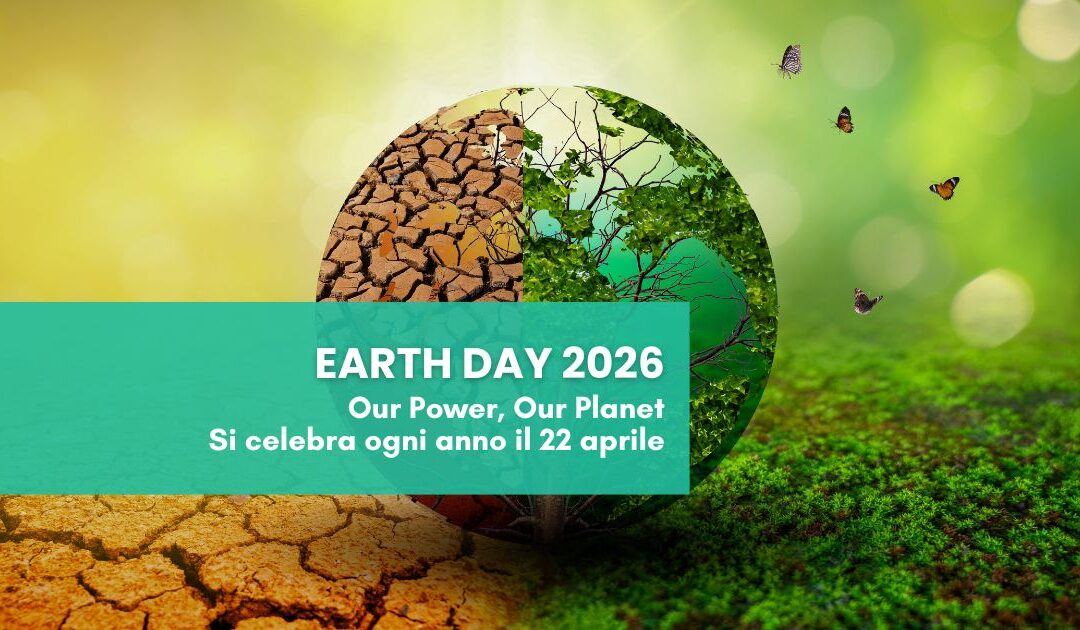 EARTH DAY 2026
Our Power, Our Planet
Si celebra ogni anno il 22 aprile